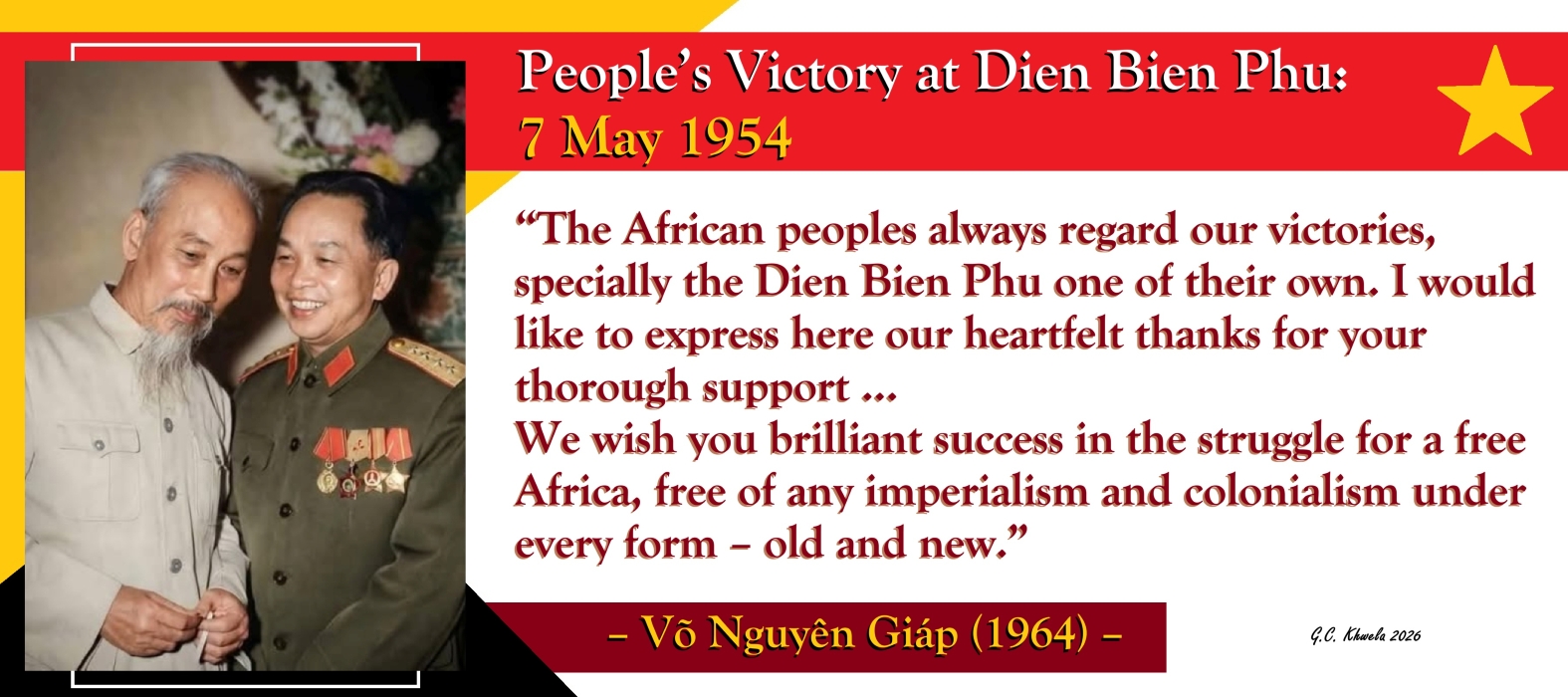 People's Victory at Dien Bien Phu:
7 May 1954

"The African peoples always regard our victories, specially the Dien Bien Phu one of their own. I would like to express here our heartfelt thanks for your thorough support ...
We wish you brilliant success in the struggle for a free Africa, free of any imperialism and colonialism under every form – old and new."

– Võ Nguyên Giáp (1964) –

G.C. Khwela 2026